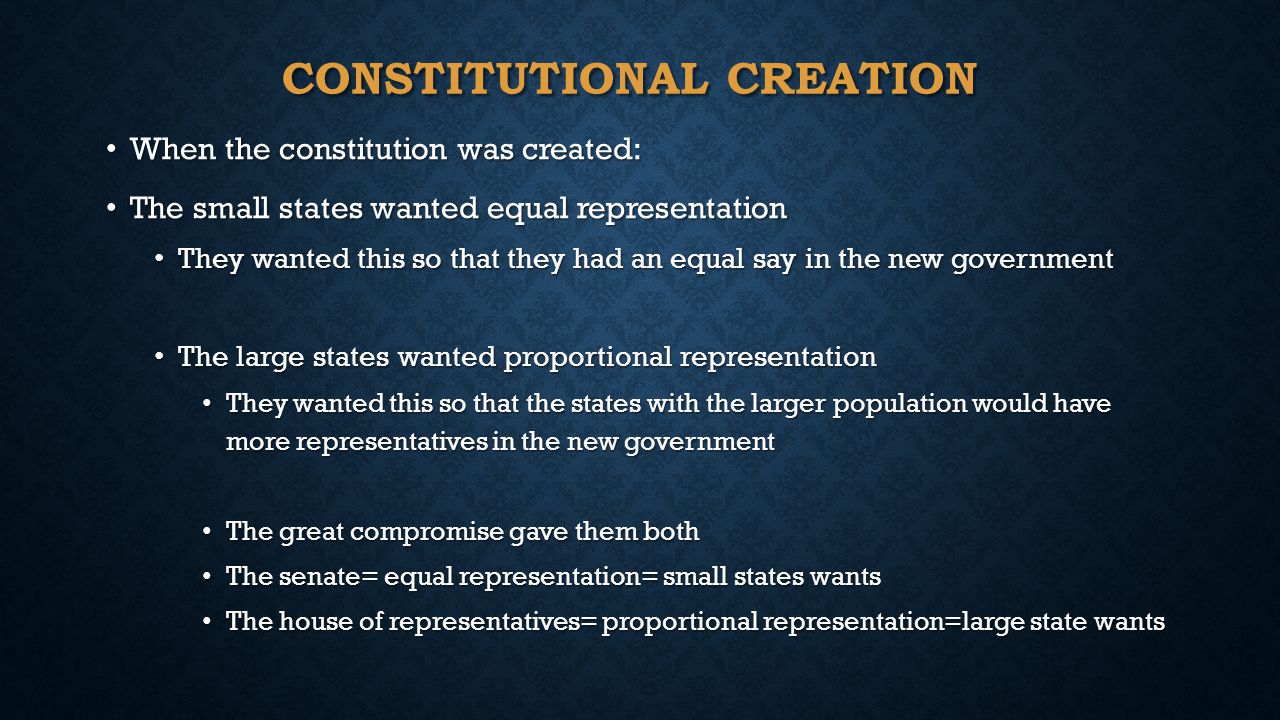 CONSTITUTIONAL CREATION

• When the constitution was created:

• The small states wanted equal representation

• They wanted this so that they had an equal say in the new government

• The large states wanted proportional representation

• They wanted this so that the states with the larger population would have more representatives in the new government

• The great compromise gave them both

• The senate= equal representation= small states wants

• The house of representatives= proportional representation=large state wants